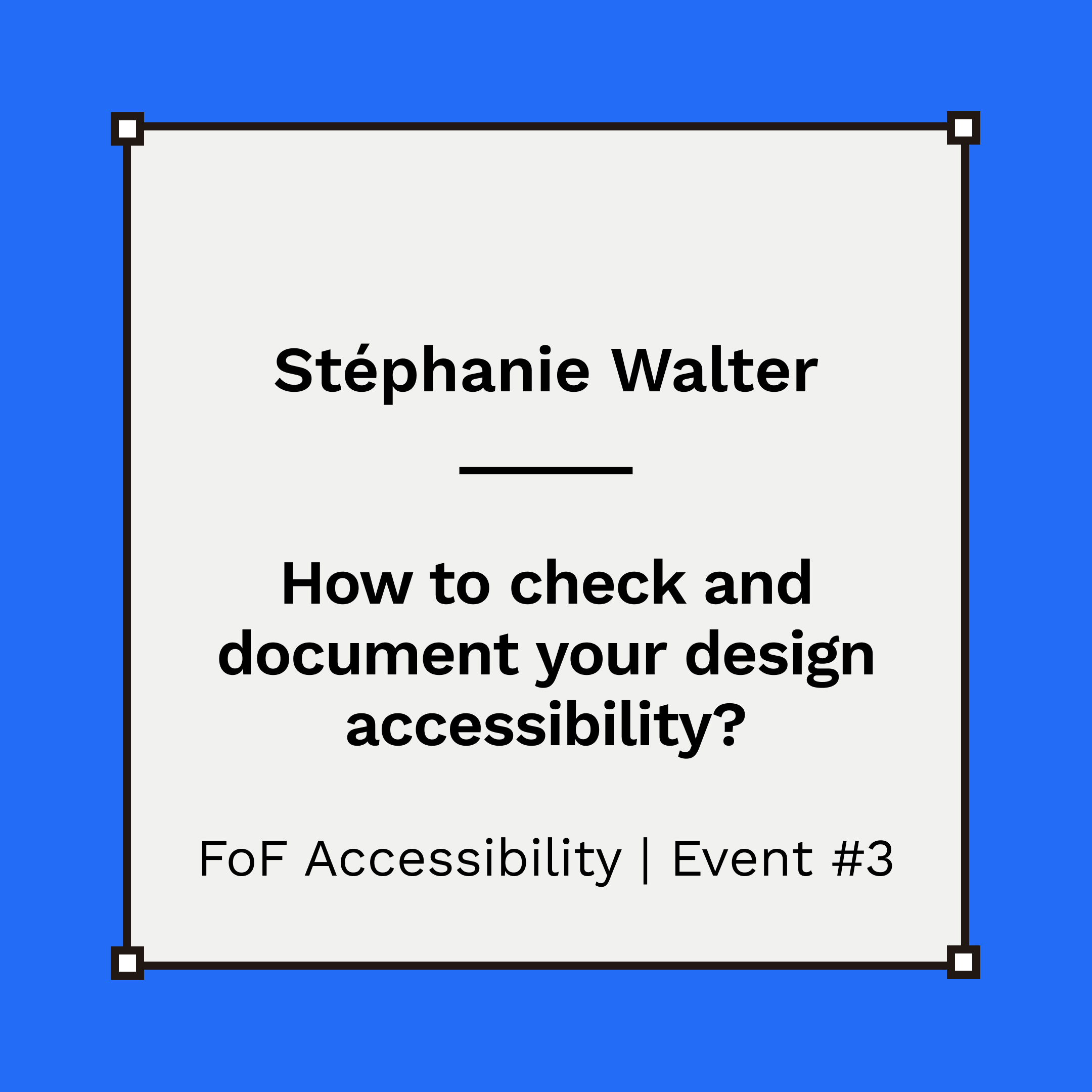 Stéphanie Walter

How to check and document your design accessibility?

FoF Accessibility | Event #3